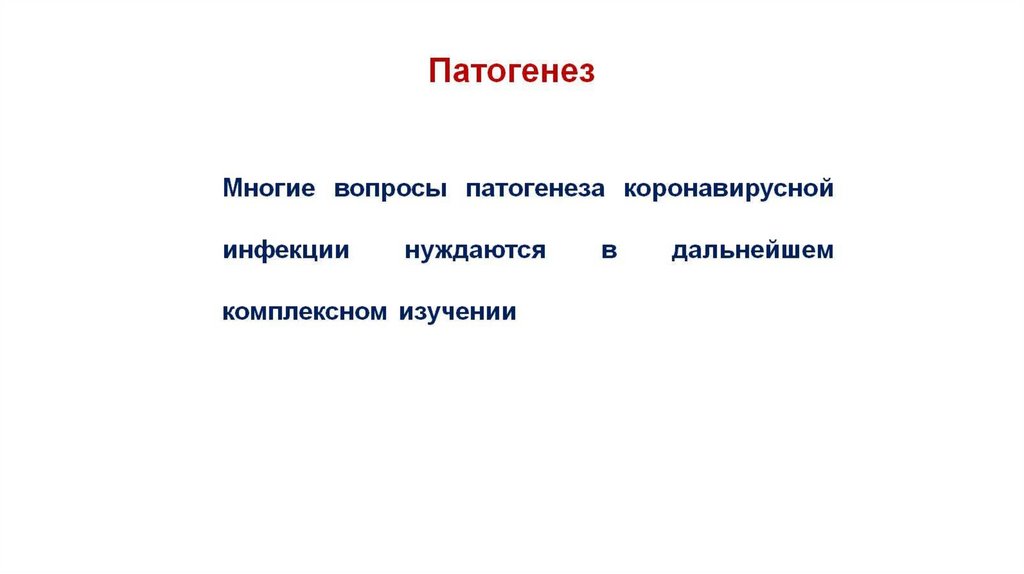 Патогенез

Многие вопросы патогенеза коронавирусной инфекции нуждаются в дальнейшем комплексном изучении